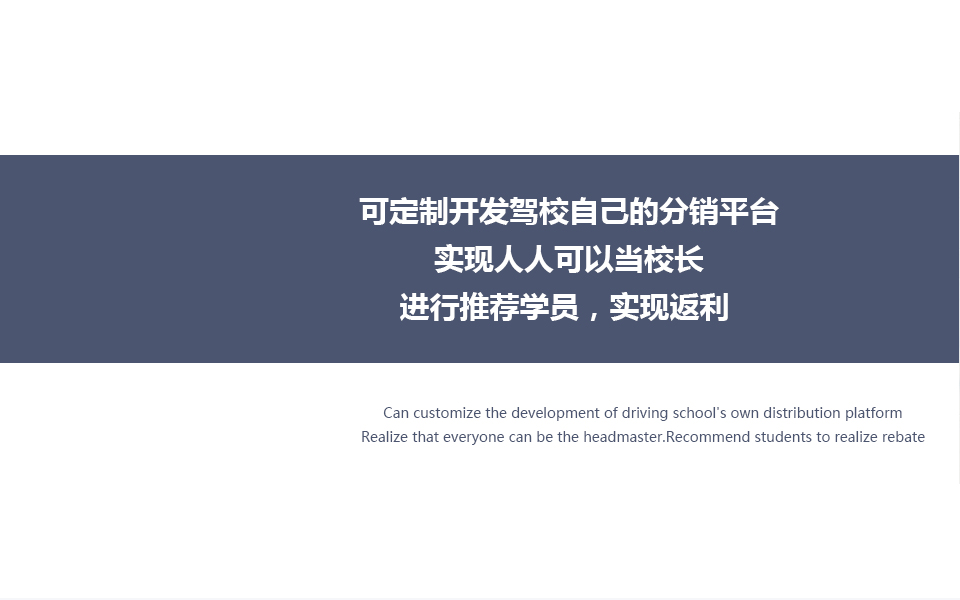 可定制开发驾校自己的分销平台
实现人人可以当校长
进行推荐学员，实现返利

Can customize the development of driving school's own distribution platform
Realize that everyone can be the headmaster.Recommend students to realize rebate